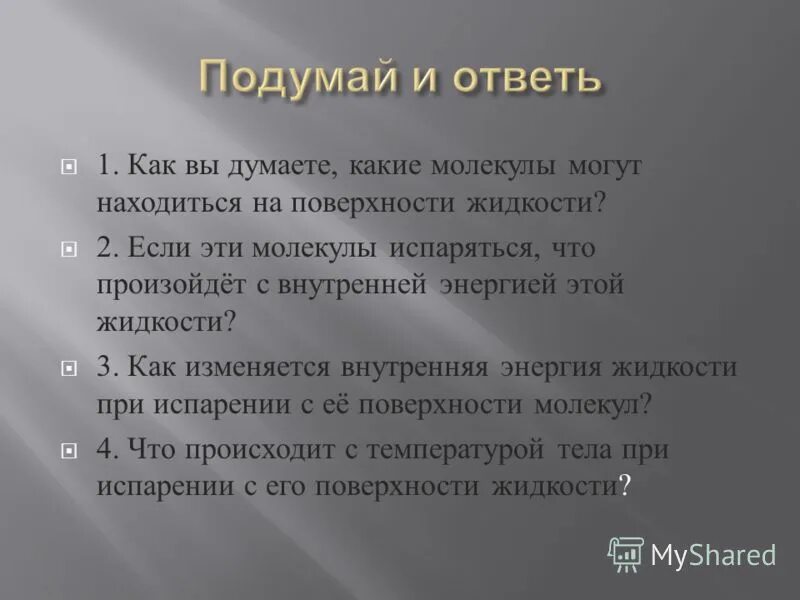 Подумай и ответь

1. Как вы думаете, какие молекулы могут находиться на поверхности жидкости?

2. Если эти молекулы испаряться, что произойдёт с внутренней энергией этой жидкости?

3. Как изменяется внутренняя энергия жидкости при испарении с её поверхности молекул?

4. Что происходит с температурой тела при испарении с его поверхности жидкости?

MyShared